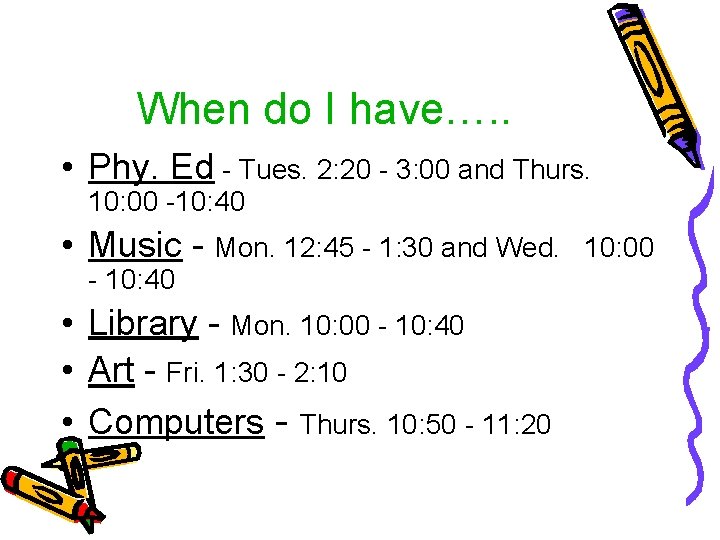 When do I have…..

• Phy. Ed - Tues. 2:20 - 3:00 and Thurs. 10:00 -10:40
• Music - Mon. 12:45 - 1:30 and Wed. 10:00 - 10:40
• Library - Mon. 10:00 - 10:40
• Art - Fri. 1:30 - 2:10
• Computers - Thurs. 10:50 - 11:20